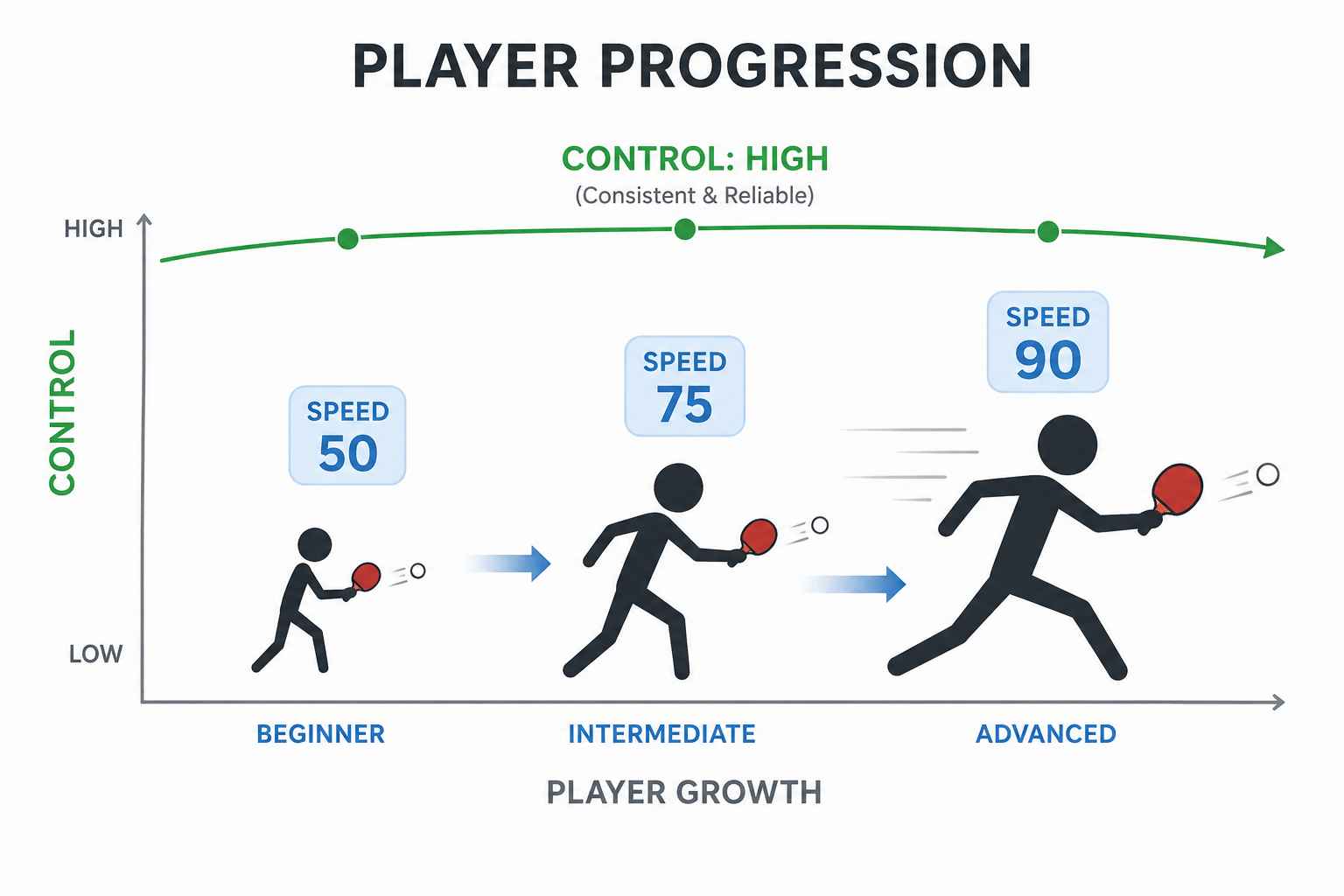 PLAYER PROGRESSION

CONTROL: HIGH
(Consistent & Reliable)

HIGH

CONTROL

LOW

SPEED
50

SPEED
75

SPEED
90

BEGINNER

INTERMEDIATE

ADVANCED

PLAYER GROWTH